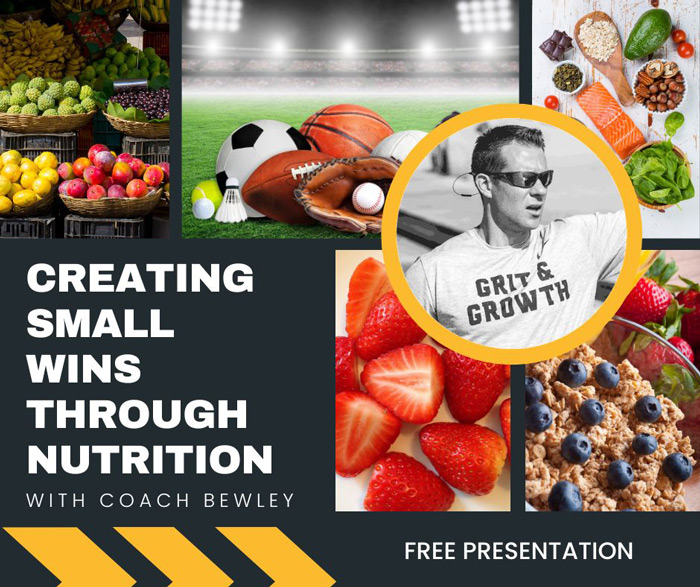 GRIT & GROWTH

CREATING SMALL WINS THROUGH NUTRITION

WITH COACH BEWLEY

FREE PRESENTATION